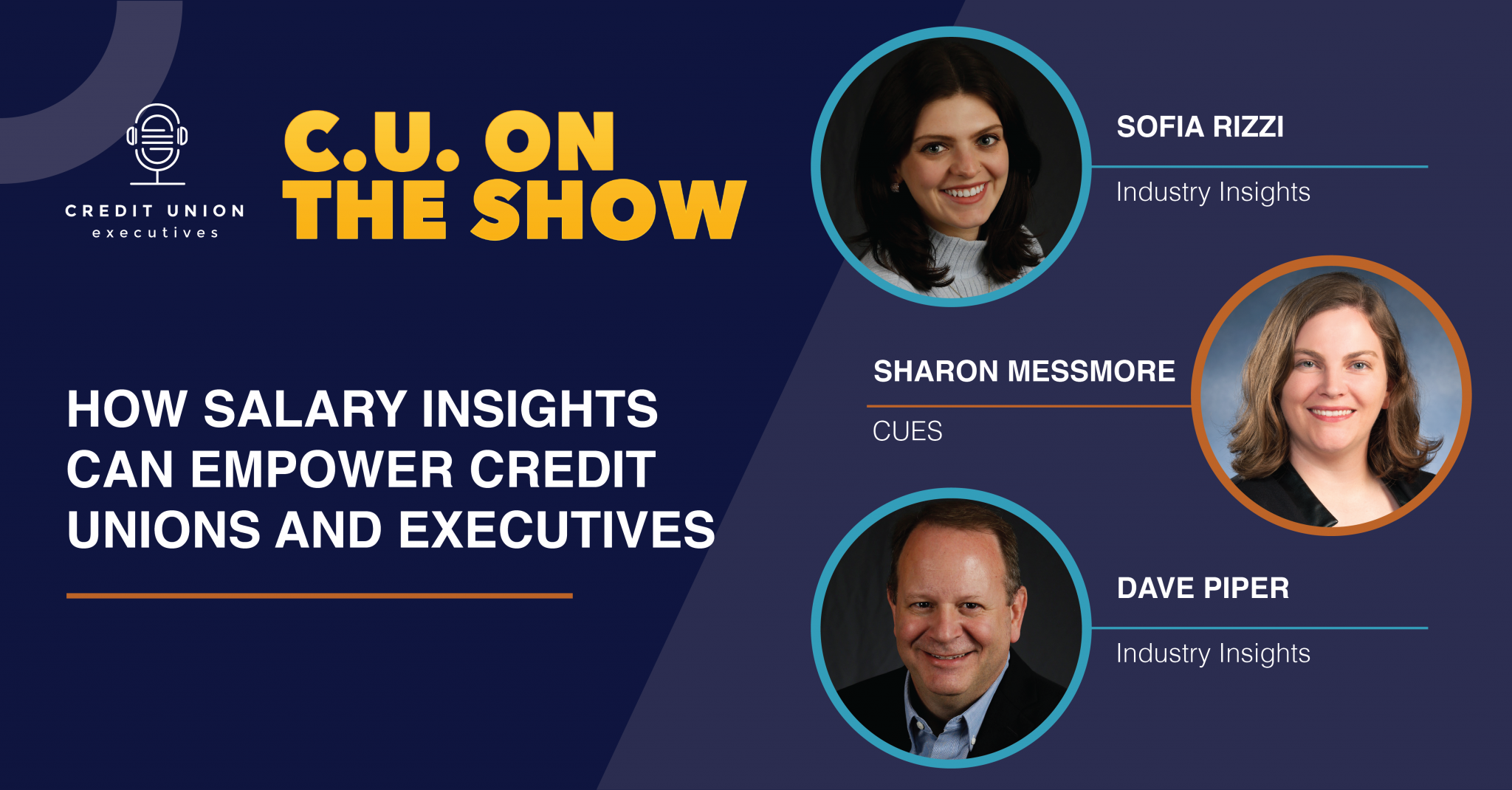 CREDIT UNION
executives

C.U. ON THE SHOW

HOW SALARY INSIGHTS CAN EMPOWER CREDIT UNIONS AND EXECUTIVES

SOFIA RIZZI
Industry Insights

SHARON MESSMORE
CUES

DAVE PIPER
Industry Insights